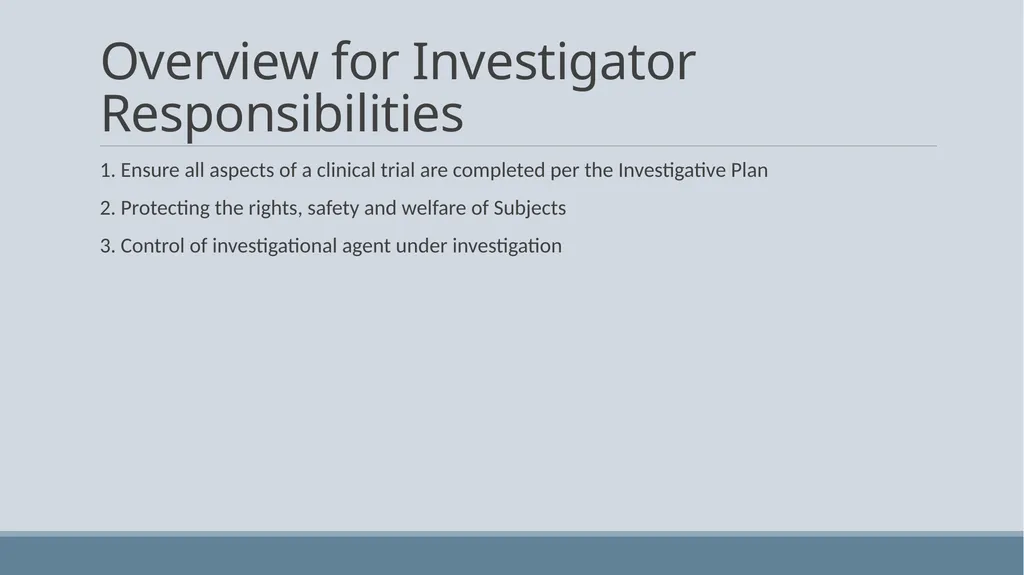 Overview for Investigator Responsibilities

1. Ensure all aspects of a clinical trial are completed per the Investigative Plan

2. Protecting the rights, safety and welfare of Subjects

3. Control of investigational agent under investigation